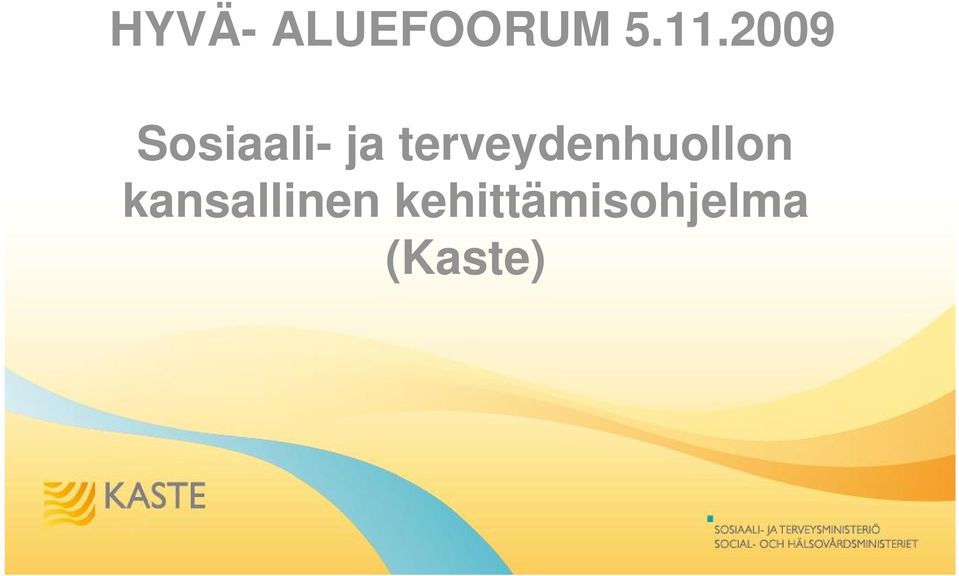 HYVÄ- ALUEFOORUM 5.11.2009

Sosiaali- ja terveydenhuollon kansallinen kehittämisohjelma (Kaste)

KASTE

SOSIAALI- JA TERVEYSMINISTERIÖ
SOCIAL- OCH HÄLSOVÅRDSMINISTERIET